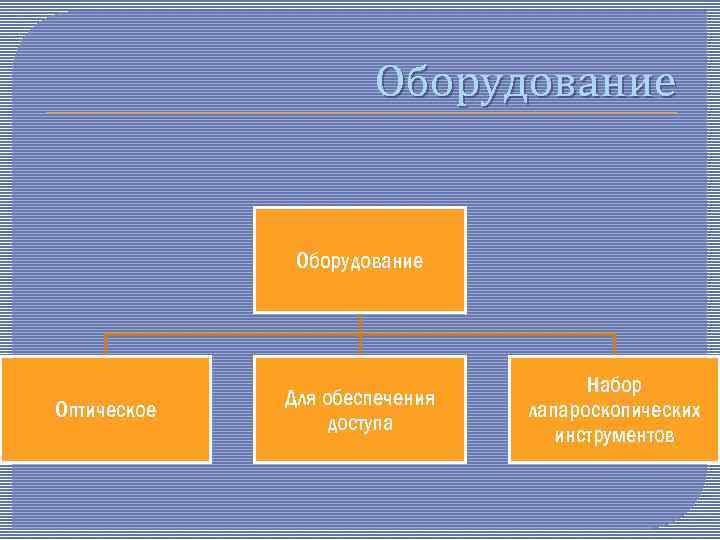 Оборудование

Оборудование

Оптическое

Для обеспечения доступа

Набор лапароскопических инструментов